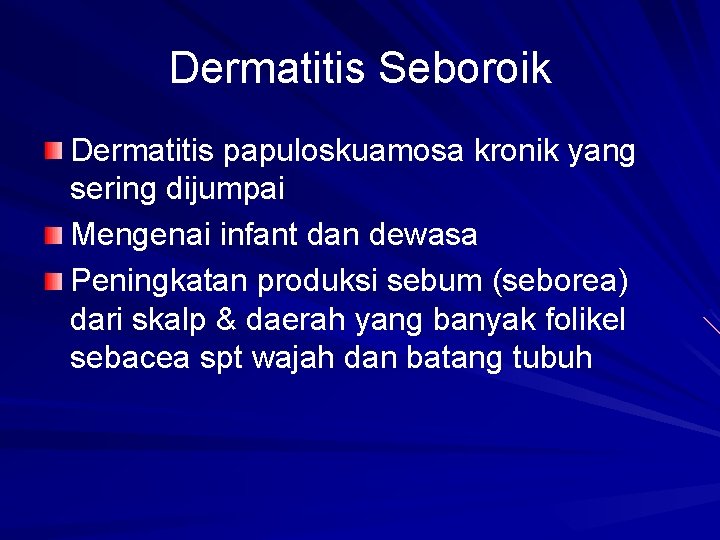 Dermatitis Seboroik

Dermatitis papuloskuamosa kronik yang sering dijumpai

Mengenai infant dan dewasa

Peningkatan produksi sebum (seborea) dari skalp & daerah yang banyak folikel sebacea spt wajah dan batang tubuh